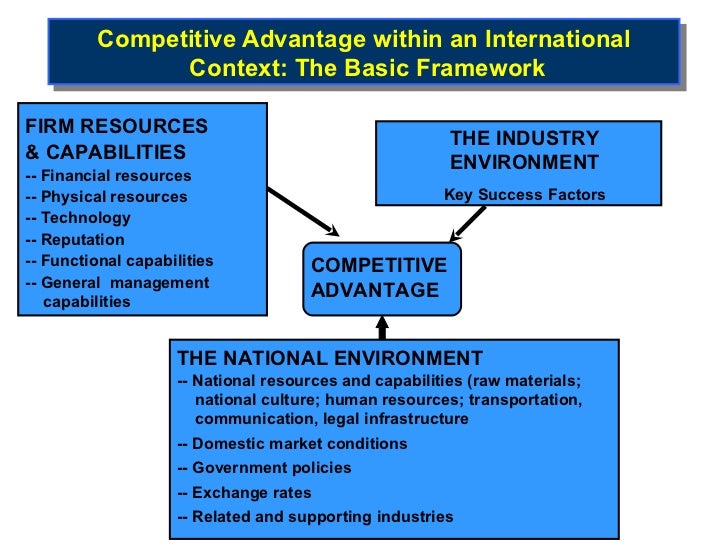 Competitive Advantage within an International Context: The Basic Framework

FIRM RESOURCES & CAPABILITIES
-- Financial resources
-- Physical resources
-- Technology
-- Reputation
-- Functional capabilities
-- General management capabilities

THE INDUSTRY ENVIRONMENT
Key Success Factors

COMPETITIVE ADVANTAGE

THE NATIONAL ENVIRONMENT
-- National resources and capabilities (raw materials; national culture; human resources; transportation, communication, legal infrastructure
-- Domestic market conditions
-- Government policies
-- Exchange rates
-- Related and supporting industries